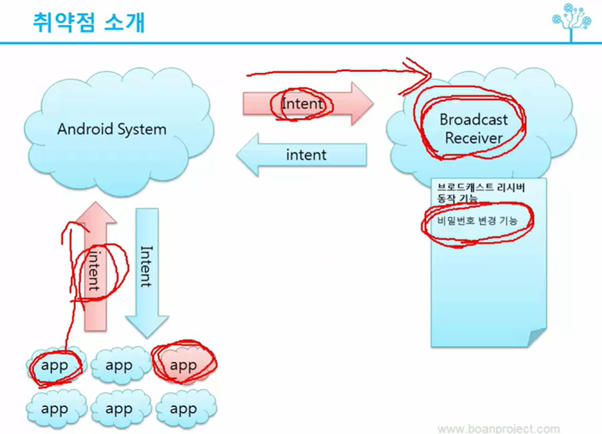 취약점 소개

Android System

Intent

intent

Broadcast Receiver

브로드캐스트 리시버 동작 기능

비밀번호 변경 기능

intent

Intent

app

app

app

app

app

app

www.boanproject.com